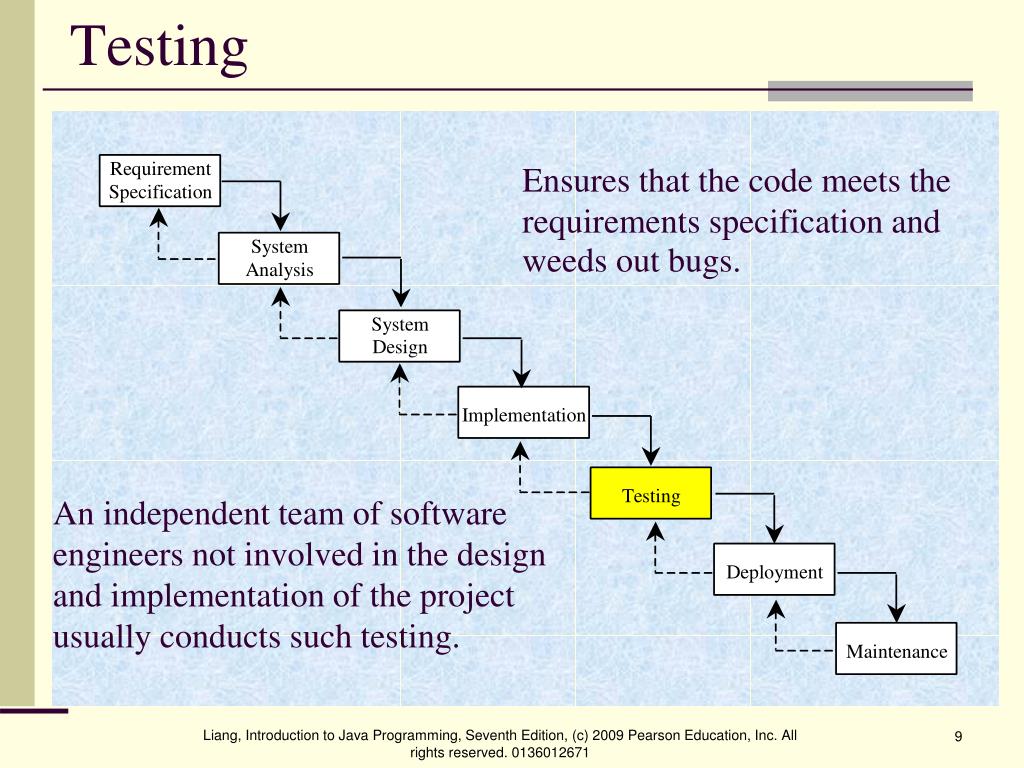 Testing

Requirement Specification

System Analysis

System Design

Implementation

Testing

Deployment

Maintenance

Ensures that the code meets the requirements specification and weeds out bugs.

An independent team of software engineers not involved in the design and implementation of the project usually conducts such testing.

Liang, Introduction to Java Programming, Seventh Edition, (c) 2009 Pearson Education, Inc. All rights reserved. 0136012671

9